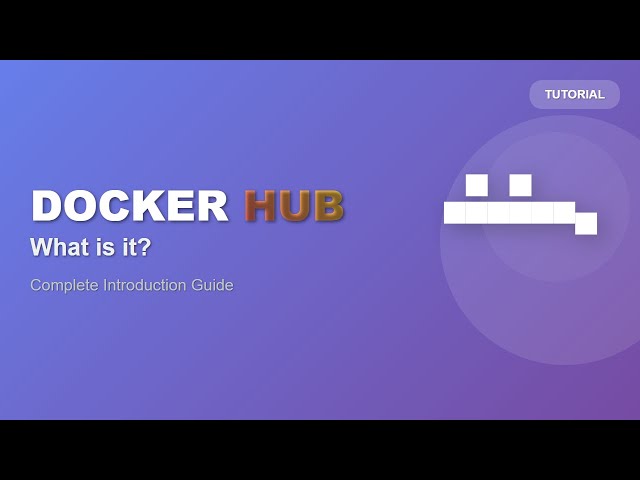 TUTORIAL

DOCKER HUB
What is it?

Complete Introduction Guide